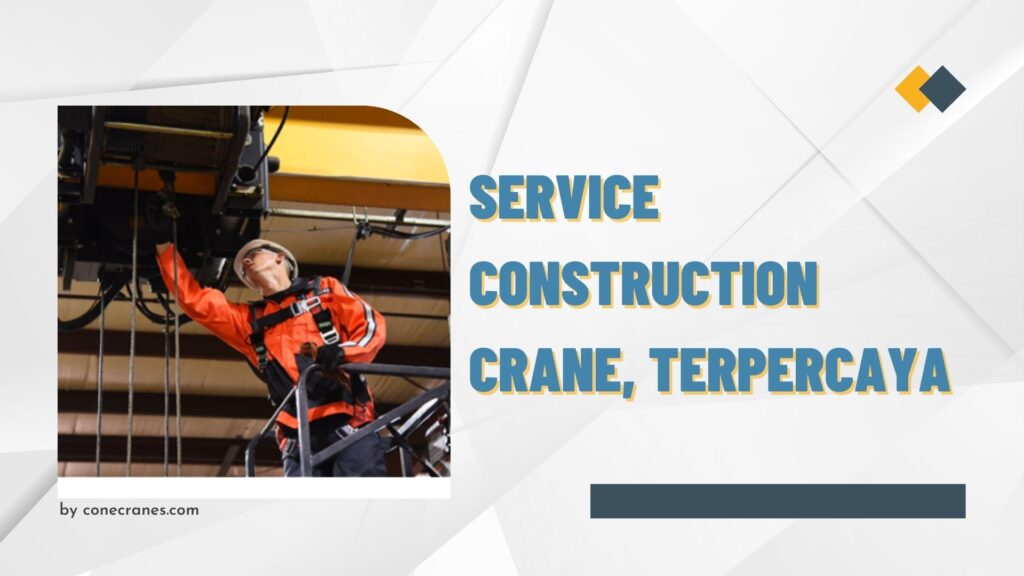 SERVICE CONSTRUCTION CRANE, TERPERCAYA

by conecranes.com